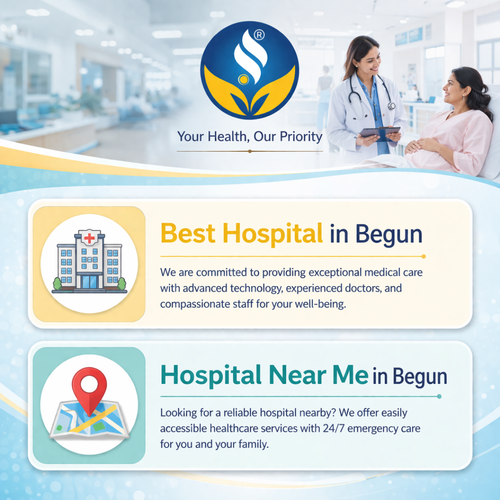 ®

Your Health, Our Priority

Best Hospital in Begun

We are committed to providing exceptional medical care with advanced technology, experienced doctors, and compassionate staff for your well-being.

Hospital Near Me in Begun

Looking for a reliable hospital nearby? We offer easily accessible healthcare services with 24/7 emergency care for you and your family.